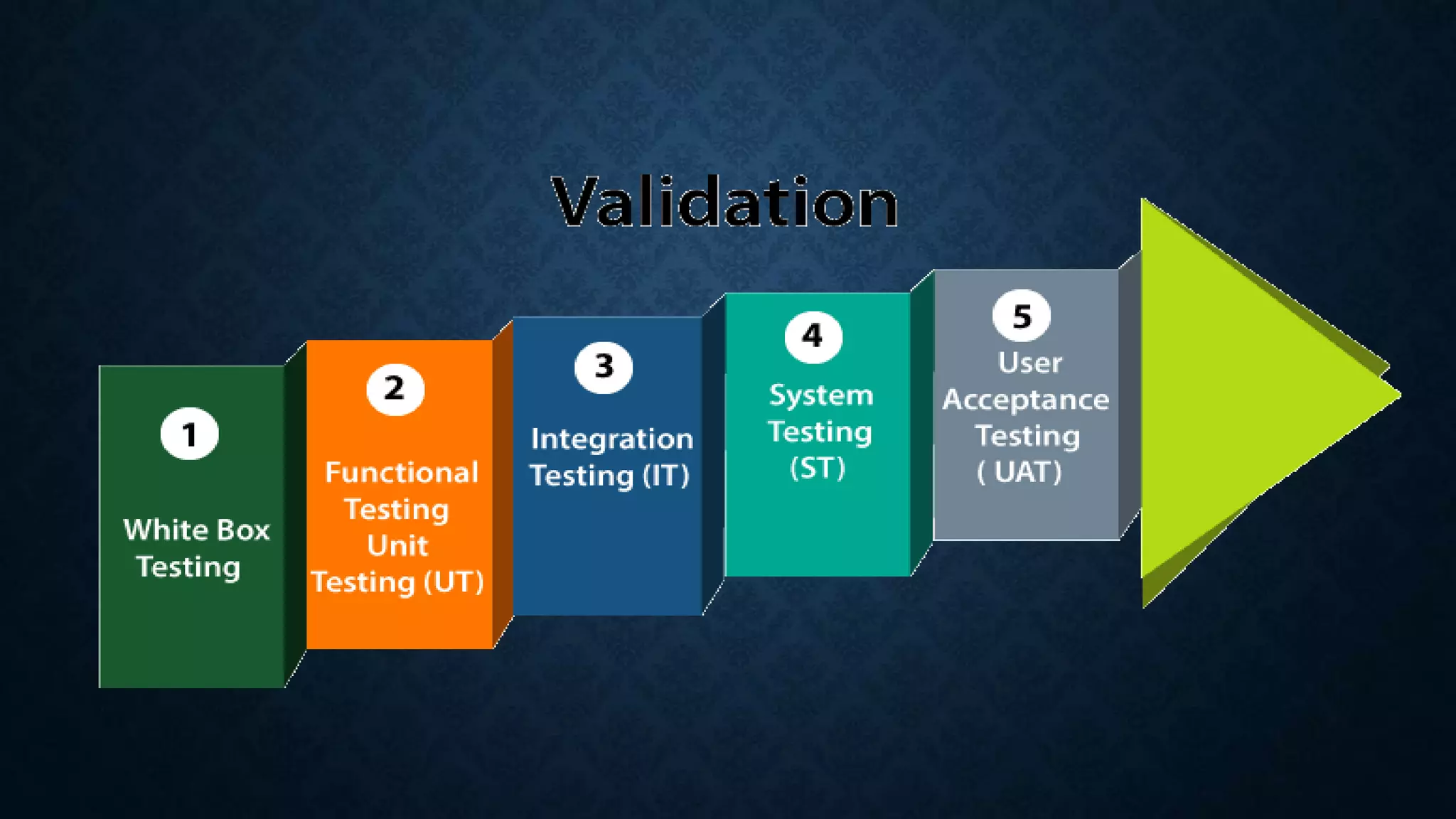 Validation

1
White Box Testing

2
Functional Testing Unit Testing (UT)

3
Integration Testing (IT)

4
System Testing (ST)

5
User Acceptance Testing ( UAT)